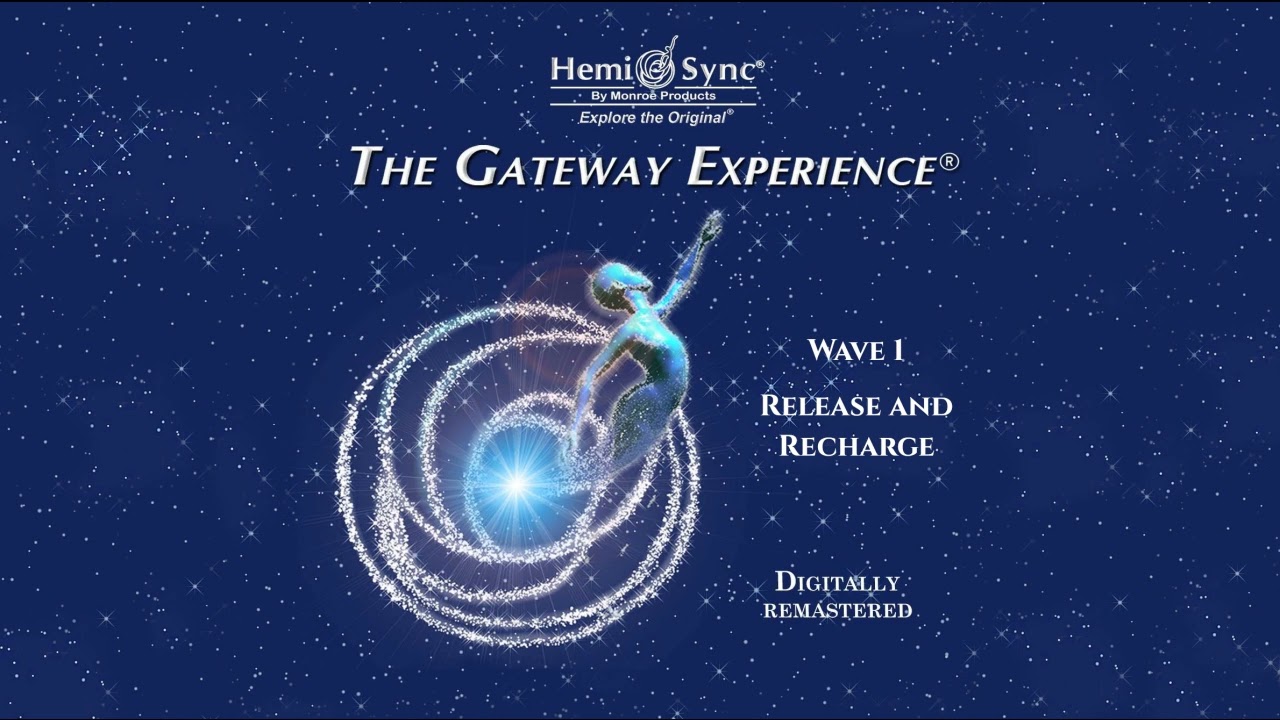 Hemi Sync®
By Monroe Products
Explore the Original®

THE GATEWAY EXPERIENCE®

WAVE 1

RELEASE AND RECHARGE

DIGITALLY REMASTERED